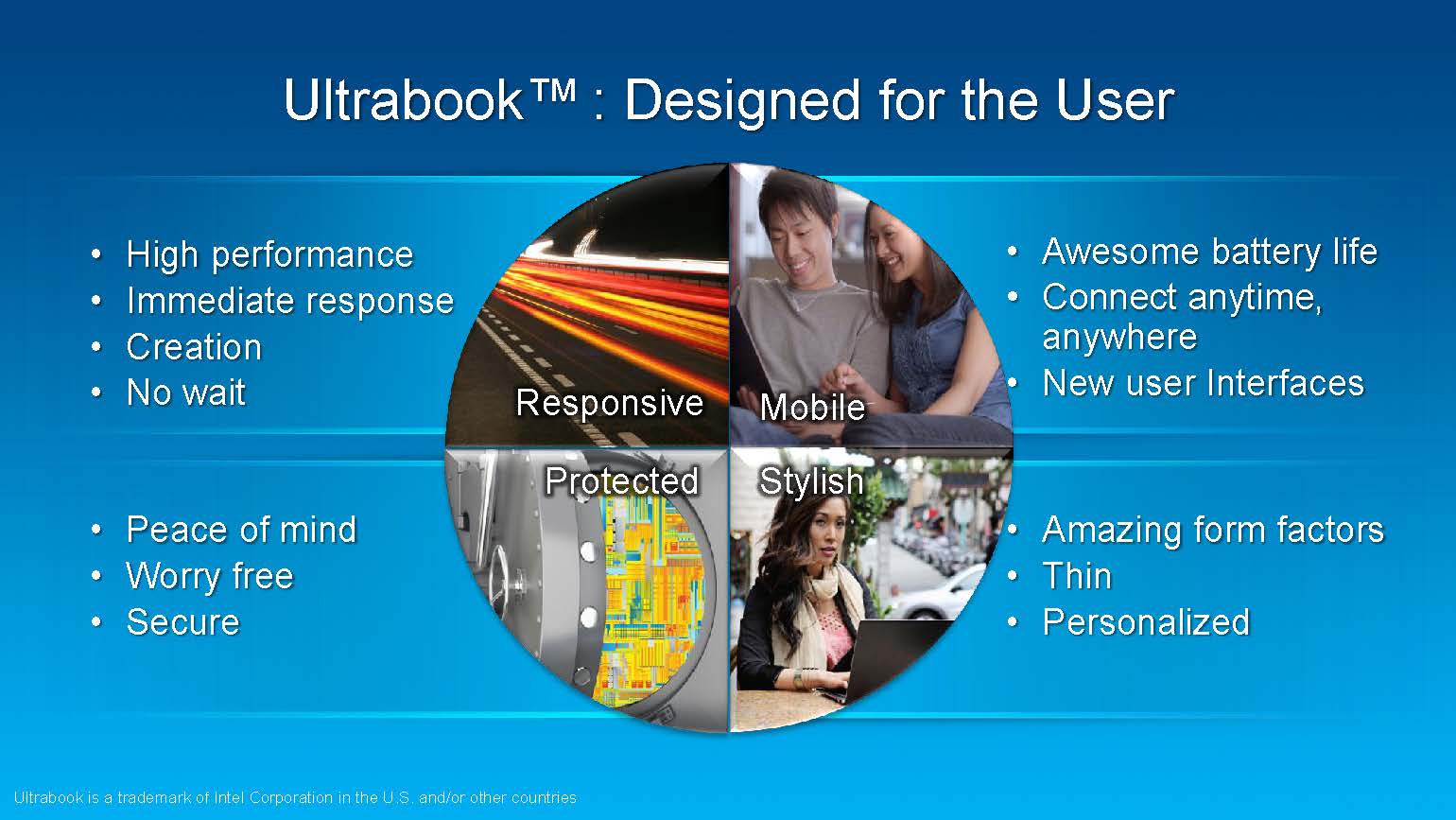 Ultrabook™ : Designed for the User

• High performance
• Immediate response
• Creation
• No wait

Responsive

Mobile

• Awesome battery life
• Connect anytime, anywhere
• New user Interfaces

• Peace of mind
• Worry free
• Secure

Protected

Stylish

• Amazing form factors
• Thin
• Personalized

Ultrabook is a trademark of Intel Corporation in the U.S. and/or other countries